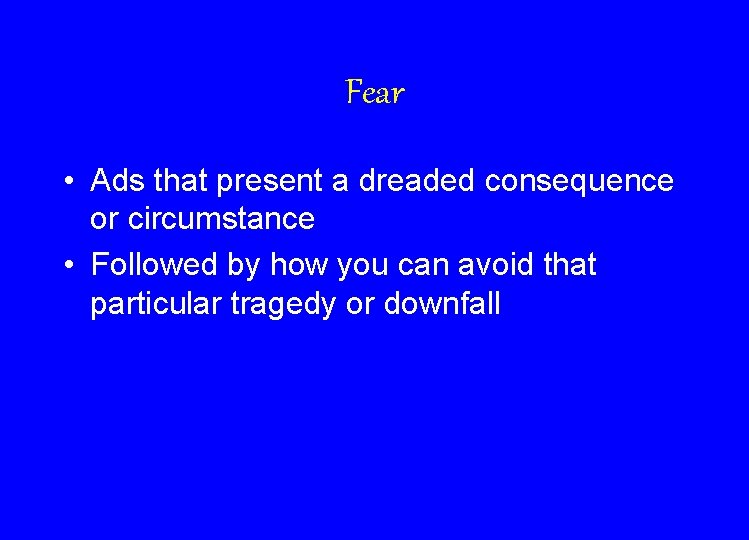 Fear

• Ads that present a dreaded consequence or circumstance
• Followed by how you can avoid that particular tragedy or downfall